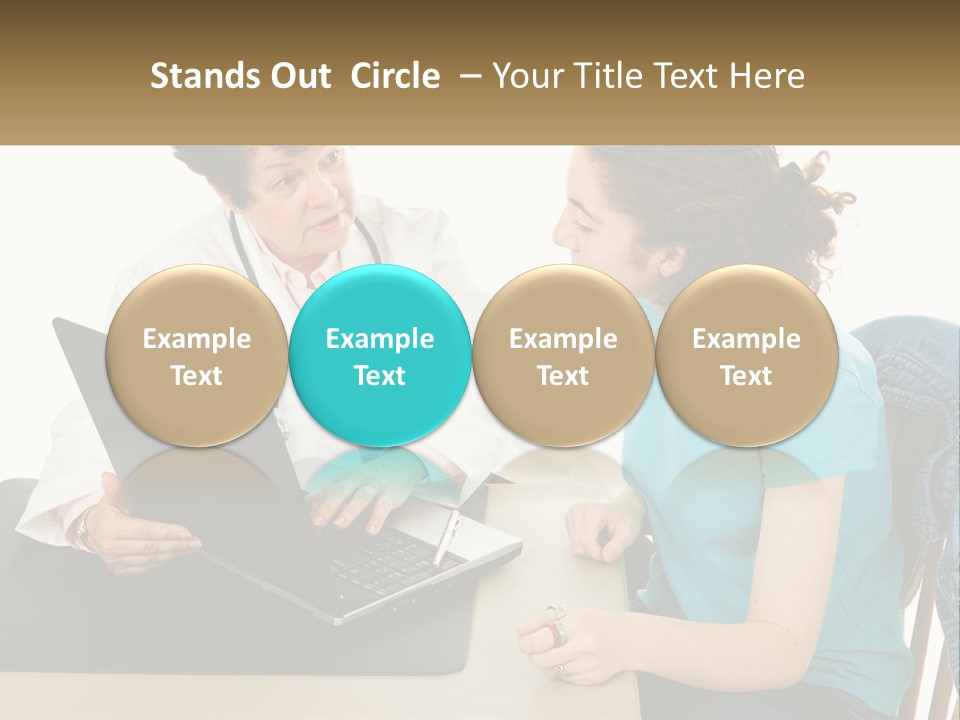 Stands Out Circle – Your Title Text Here

Example Text

Example Text

Example Text

Example Text